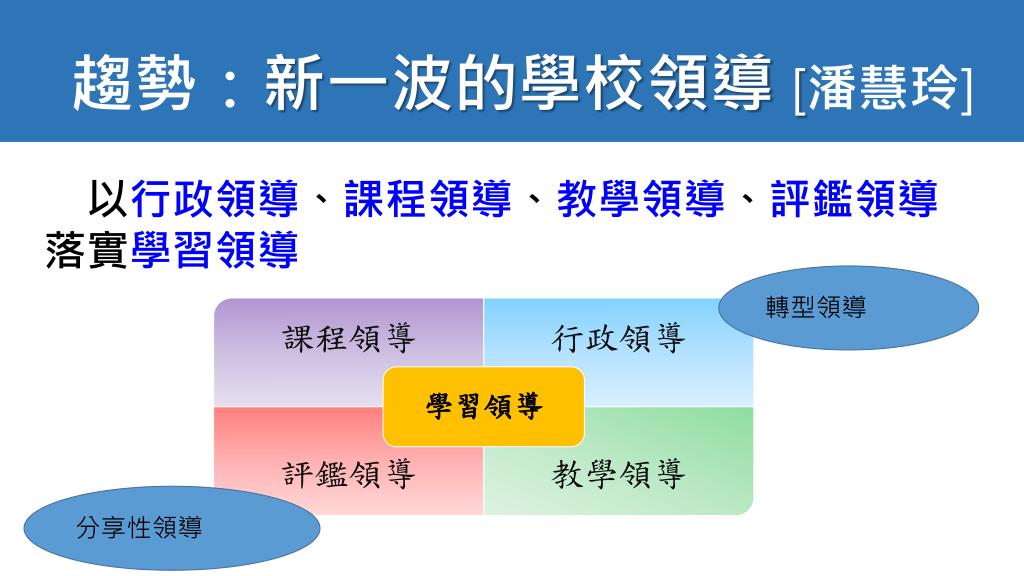 趨勢：新一波的學校領導 [潘慧玲]

以行政領導、課程領導、教學領導、評鑑領導落實學習領導

轉型領導

課程領導

行政領導

學習領導

評鑑領導

教學領導

分享性領導